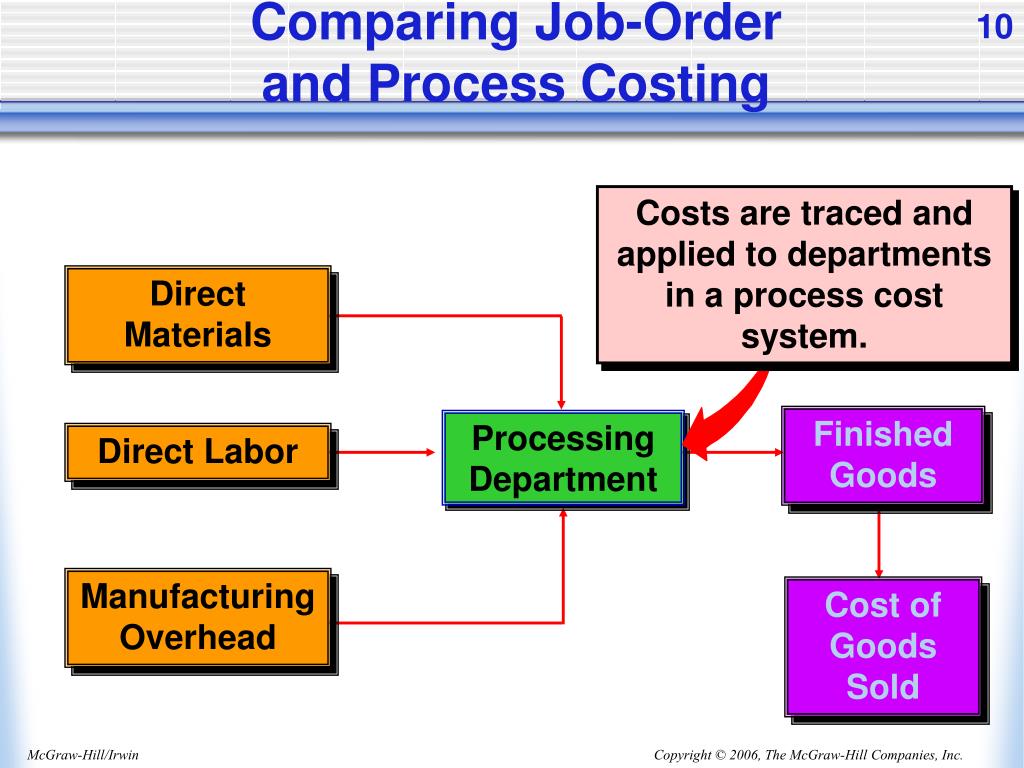 Comparing Job-Order and Process Costing

10

Costs are traced and applied to departments in a process cost system.

Direct Materials

Direct Labor

Manufacturing Overhead

Processing Department

Finished Goods

Cost of Goods Sold

McGraw-Hill/Irwin

Copyright © 2006, The McGraw-Hill Companies, Inc.